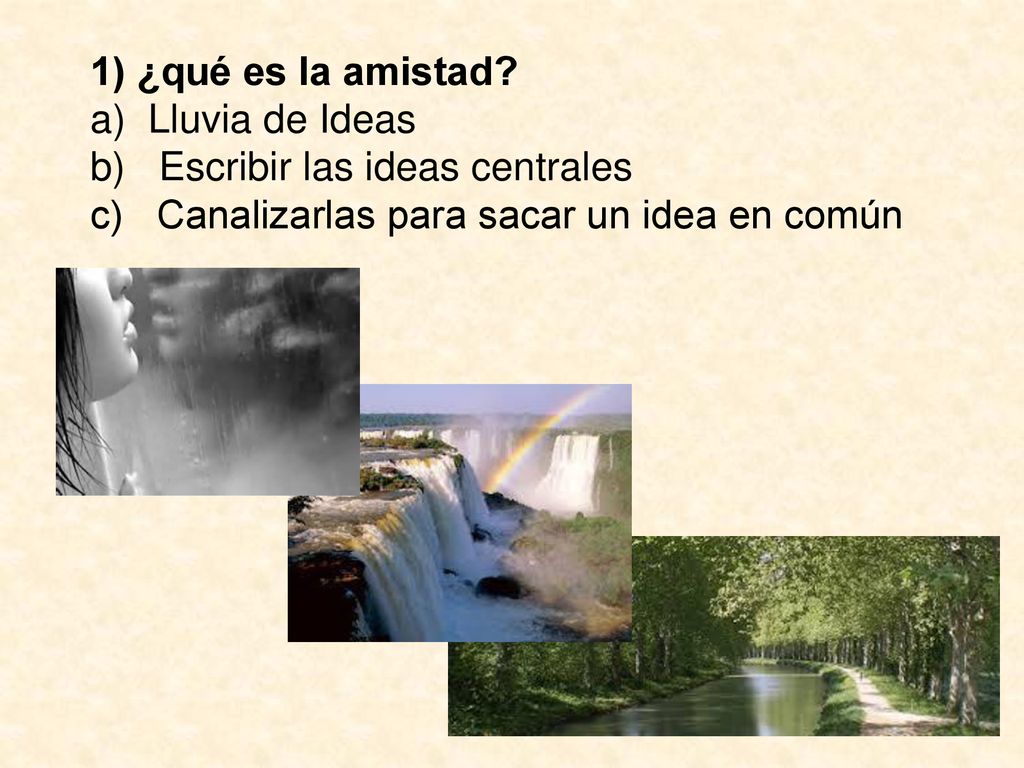 1) ¿qué es la amistad?
a) Lluvia de Ideas
b) Escribir las ideas centrales
c) Canalizarlas para sacar un idea en común